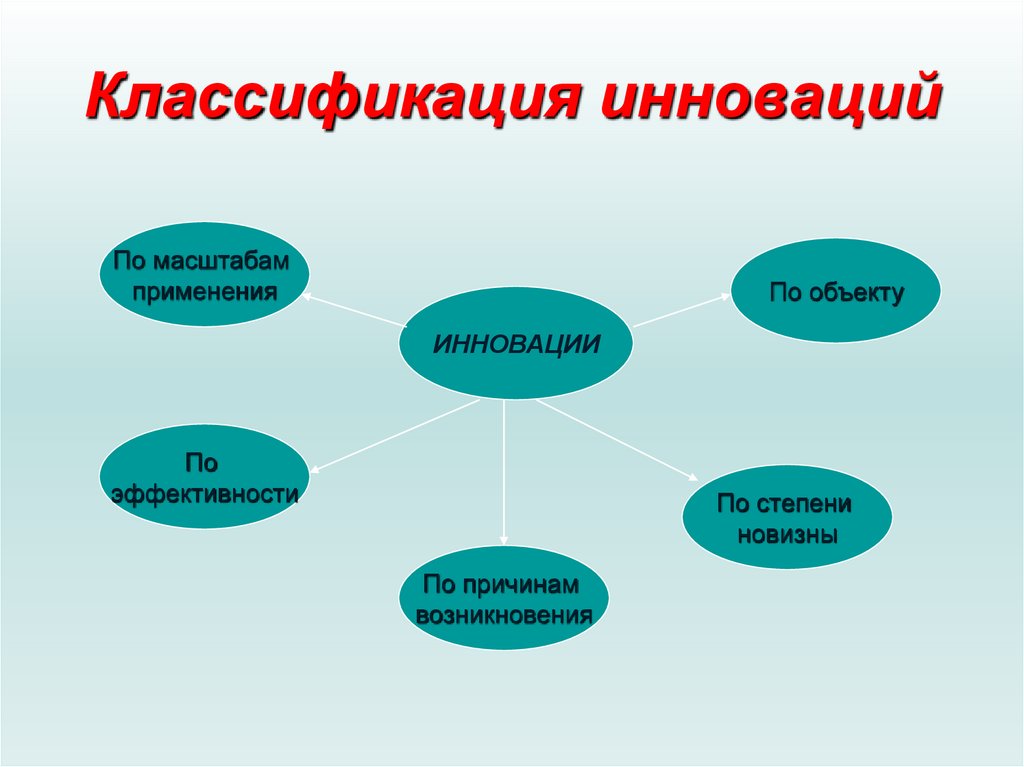 Классификация инноваций

По масштабам применения

По объекту

ИННОВАЦИИ

По эффективности

По степени новизны

По причинам возникновения